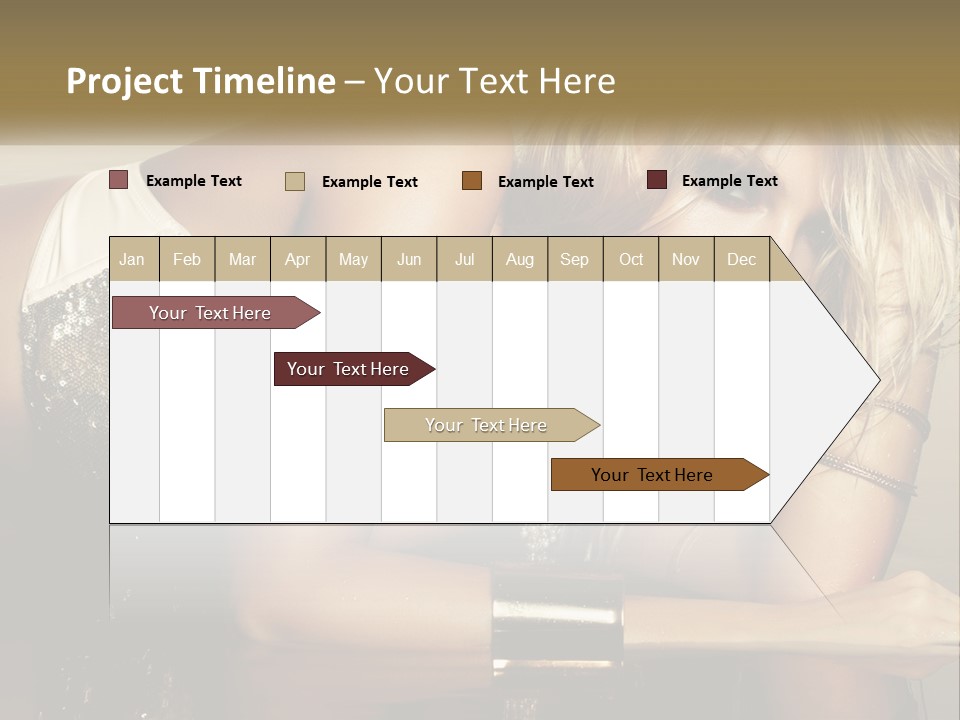 Project Timeline – Your Text Here

Example Text
Example Text
Example Text
Example Text

| Jan | Feb | Mar | Apr | May | Jun | Jul | Aug | Sep | Oct | Nov | Dec |
|---|---|---|---|---|---|---|---|---|---|---|---|

Your Text Here
Your Text Here
Your Text Here
Your Text Here